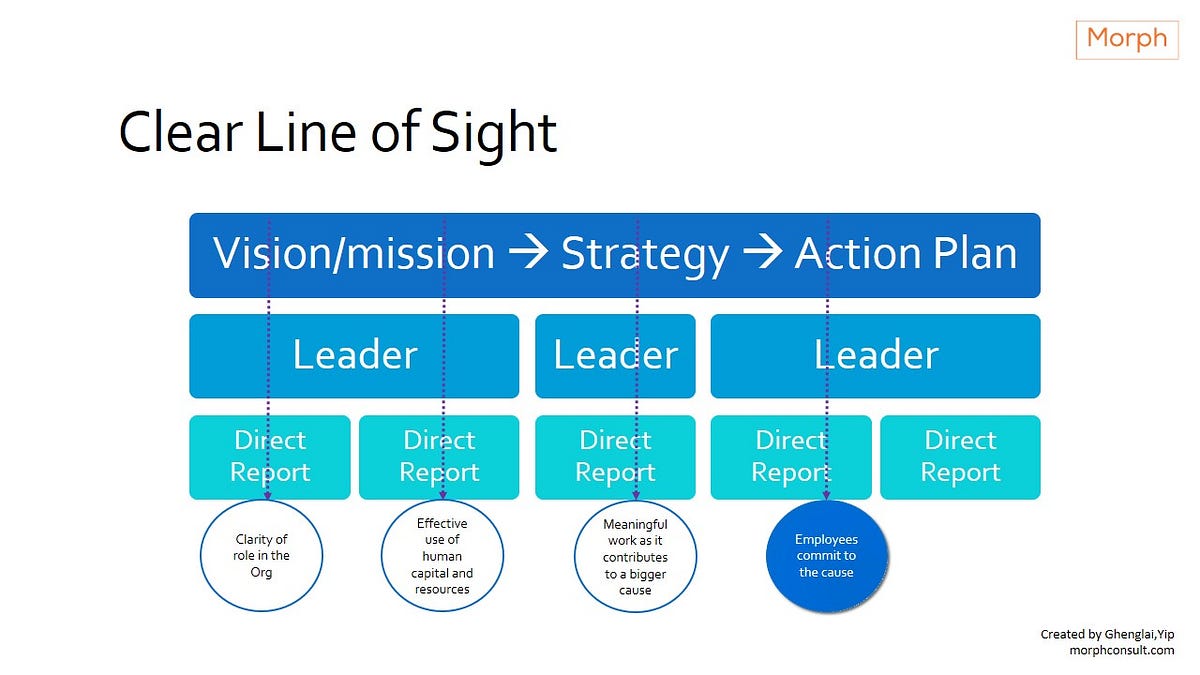 Morph

Clear Line of Sight

Vision/mission → Strategy → Action Plan

Leader

Leader

Leader

Direct Report

Direct Report

Direct Report

Direct Report

Direct Report

Clarity of role in the Org

Effective use of human capital and resources

Meaningful work as it contributes to a bigger cause

Employees commit to the cause

Created by Ghenglai,Yip
morphconsult.com